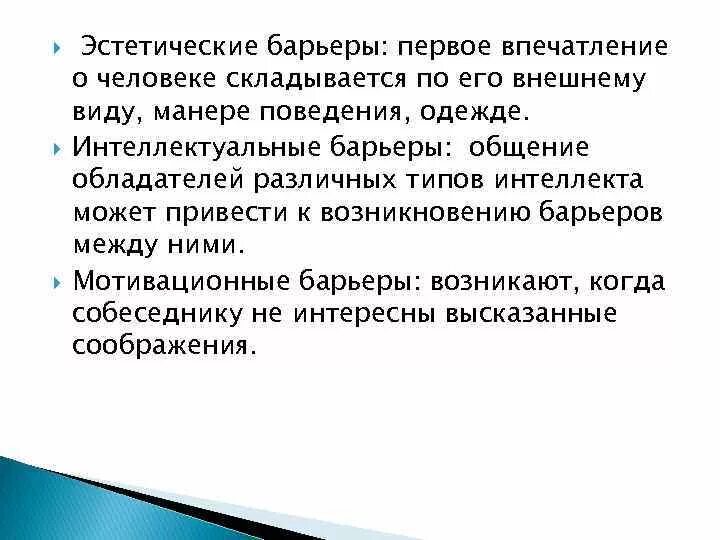 Эстетические барьеры: первое впечатление о человеке складывается по его внешнему виду, манере поведения, одежде.

Интеллектуальные барьеры: общение обладателей различных типов интеллекта может привести к возникновению барьеров между ними.

Мотивационные барьеры: возникают, когда собеседнику не интересны высказанные соображения.